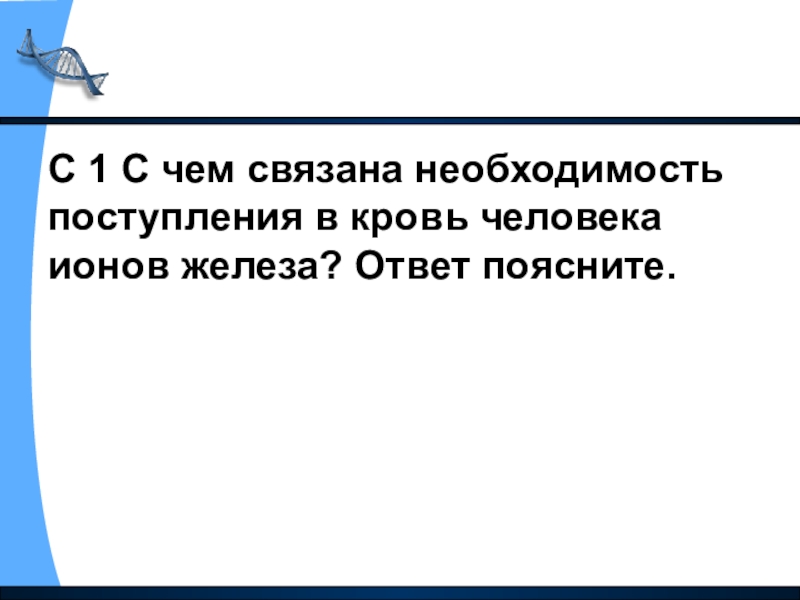 С 1 С чем связана необходимость поступления в кровь человека ионов железа? Ответ поясните.